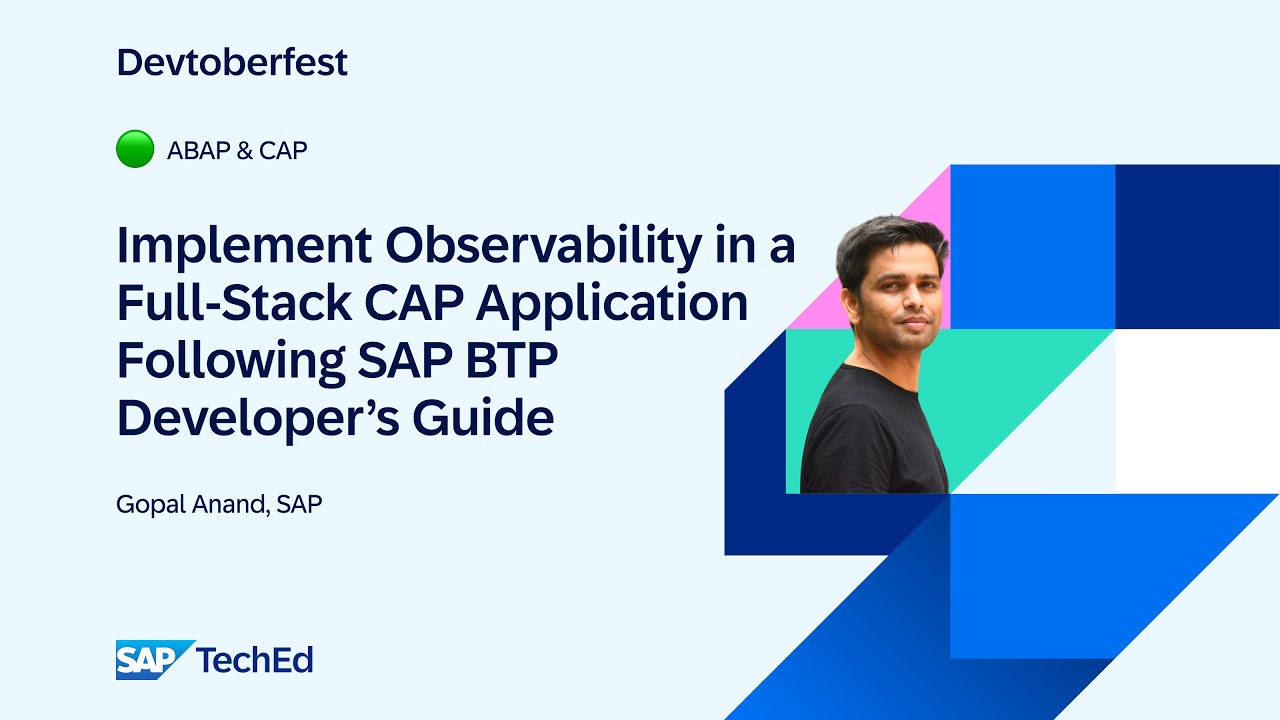 Devtoberfest

ABAP & CAP

Implement Observability in a Full-Stack CAP Application Following SAP BTP Developer's Guide

Gopal Anand, SAP

SAP TechEd